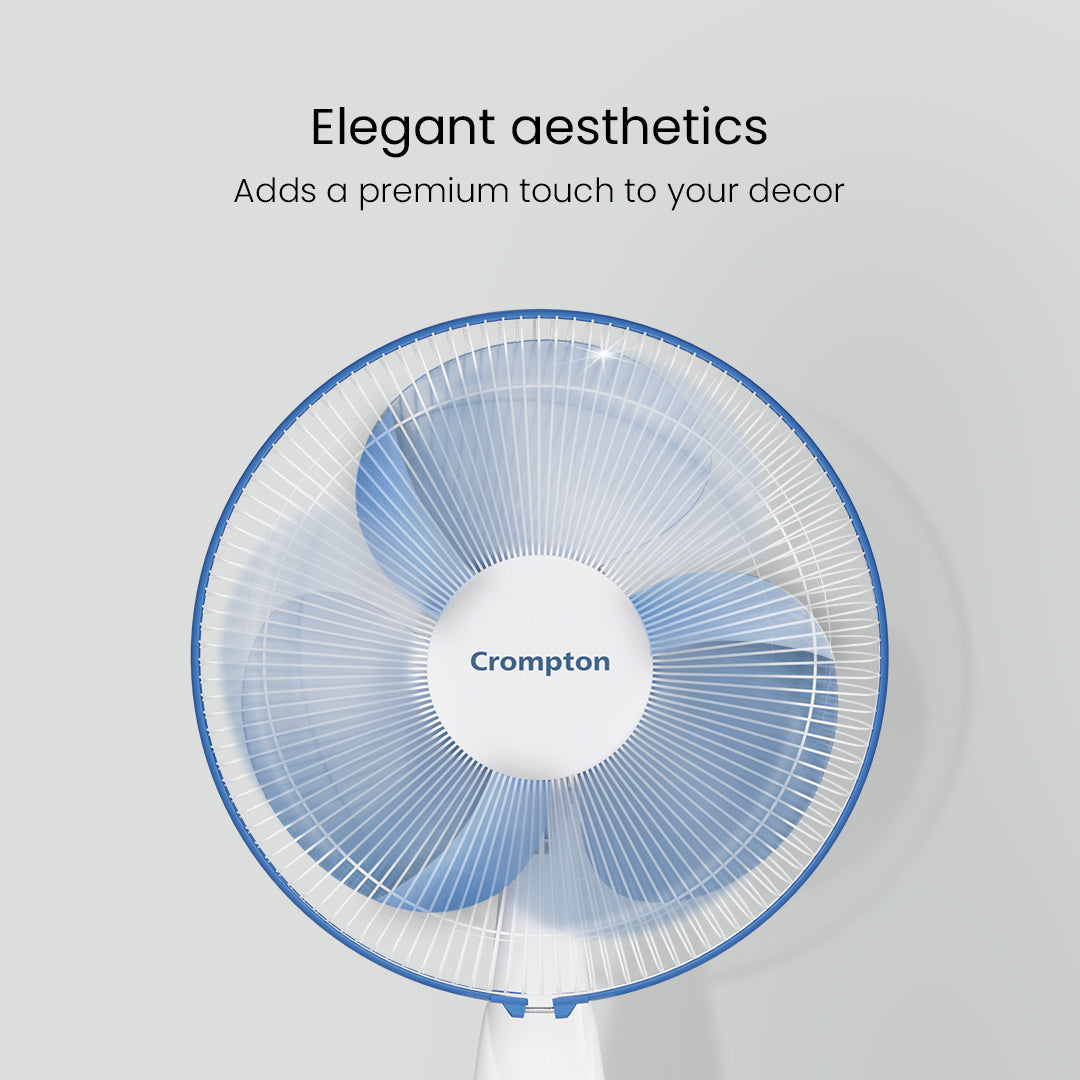 Elegant aesthetics
Adds a premium touch to your decor

Crompton